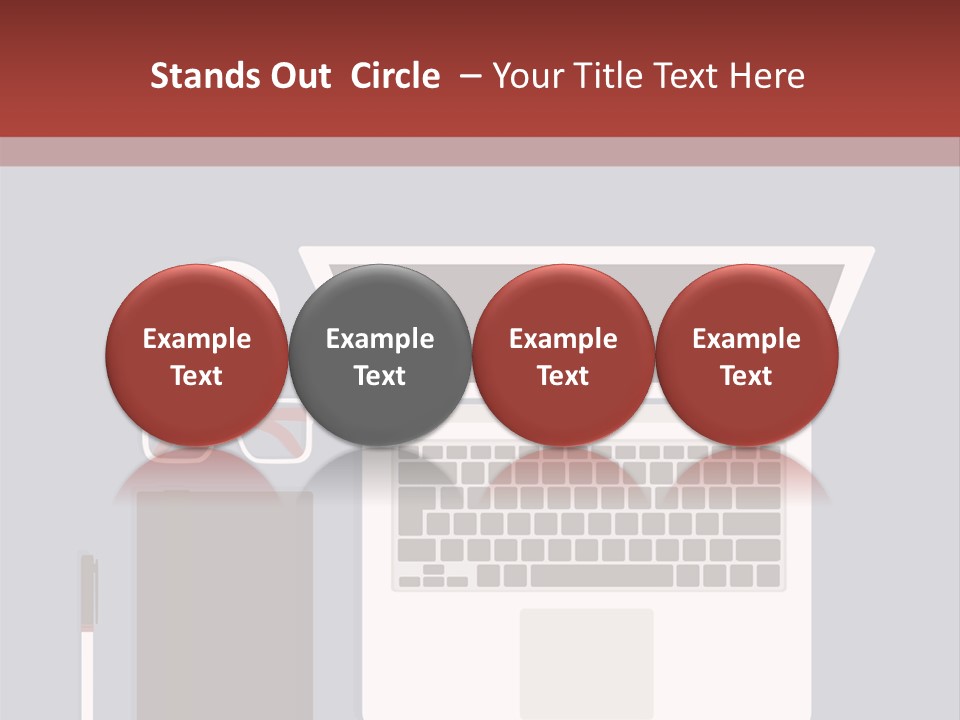 Stands Out Circle – Your Title Text Here

Example Text

Example Text

Example Text

Example Text